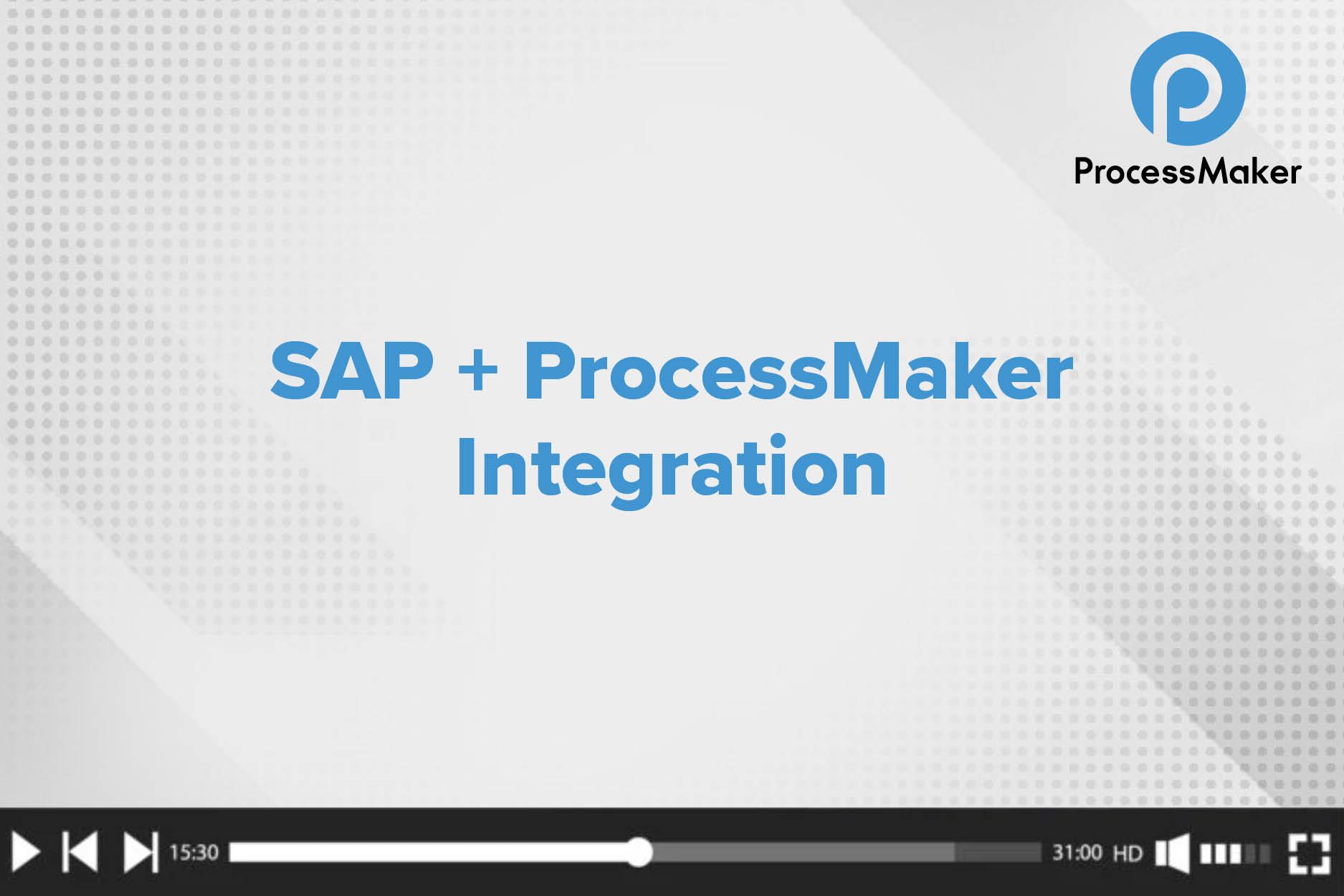 ProcessMaker

SAP + ProcessMaker Integration

15:30

31:00 HD